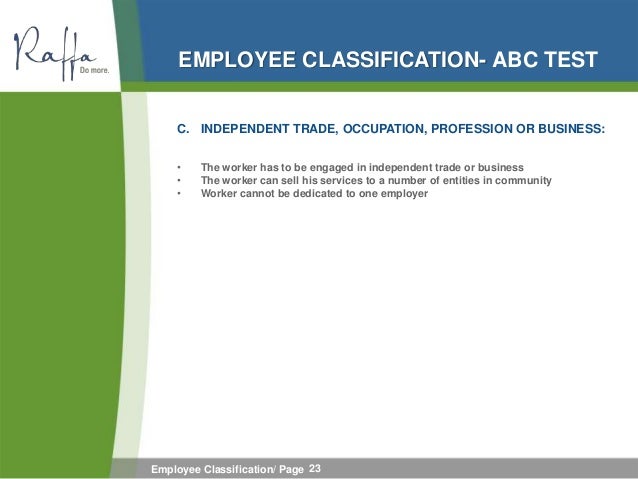 Raffa
Do more.

EMPLOYEE CLASSIFICATION- ABC TEST

C. INDEPENDENT TRADE, OCCUPATION, PROFESSION OR BUSINESS:

• The worker has to be engaged in independent trade or business
• The worker can sell his services to a number of entities in community
• Worker cannot be dedicated to one employer

Employee Classification/ Page 23